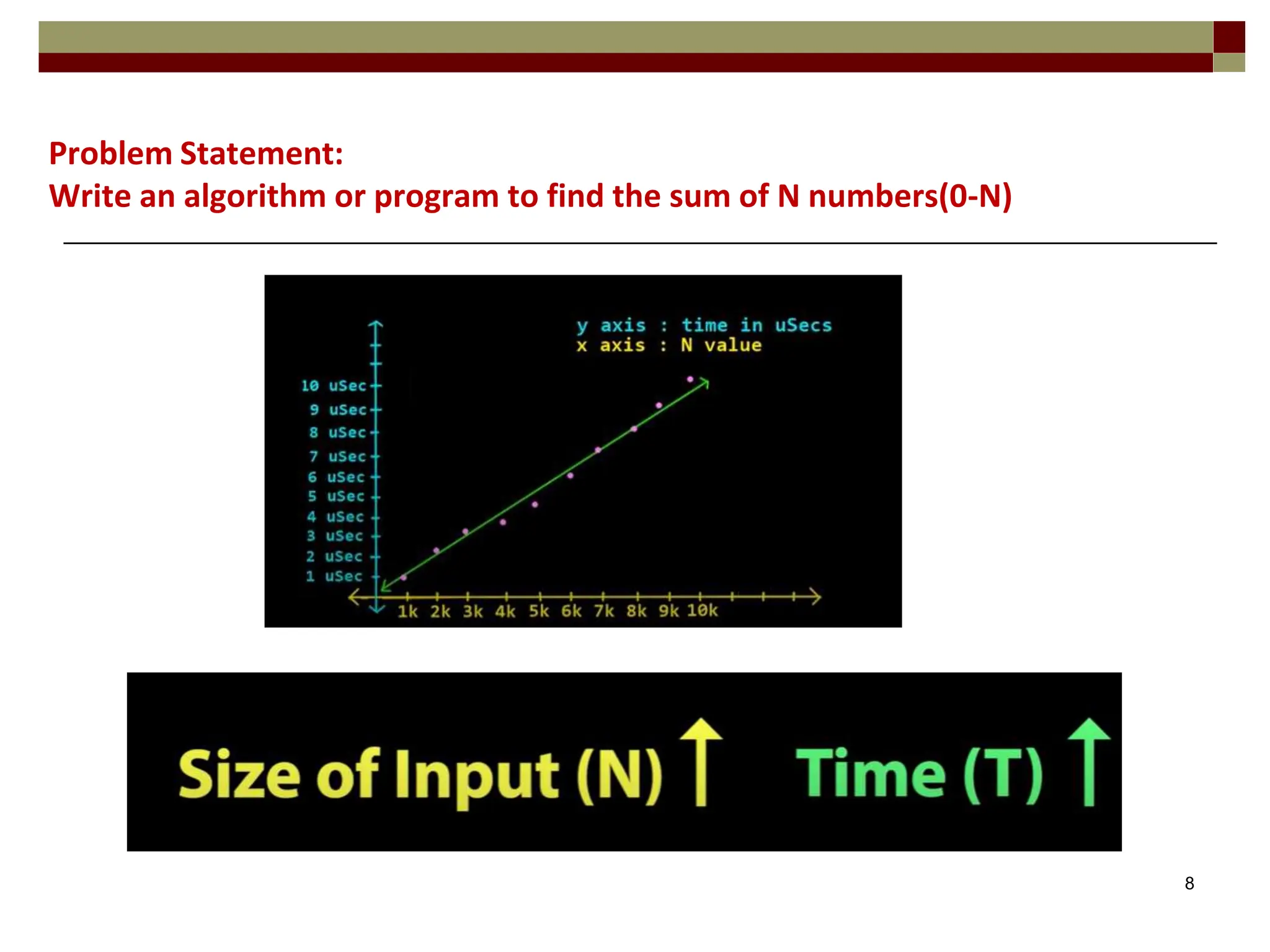 Problem Statement:
Write an algorithm or program to find the sum of N numbers(0-N)

y axis : time in uSecs
x axis : N value

10 uSec
9 uSec
8 uSec
7 uSec
6 uSec
5 uSec
4 uSec
3 uSec
2 uSec
1 uSec

1k 2k 3k 4k 5k 6k 7k 8k 9k 10k

Size of Input (N) ↑ Time (T) ↑

8